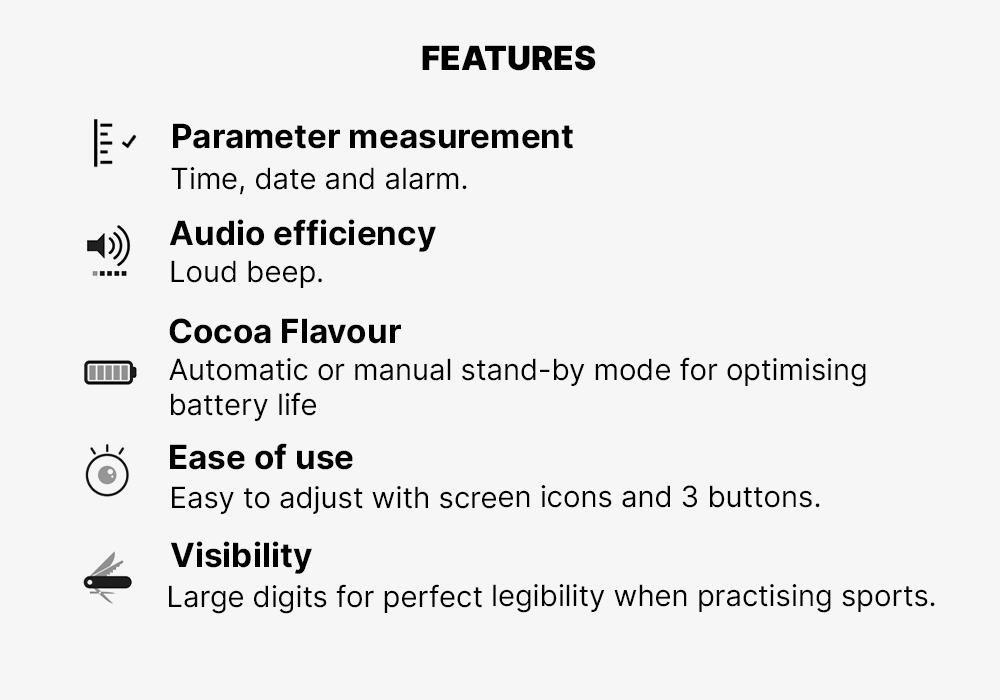 FEATURES

Parameter measurement
Time, date and alarm.

Audio efficiency
Loud beep.

Cocoa Flavour
Automatic or manual stand-by mode for optimising battery life

Ease of use
Easy to adjust with screen icons and 3 buttons.

Visibility
Large digits for perfect legibility when practising sports.